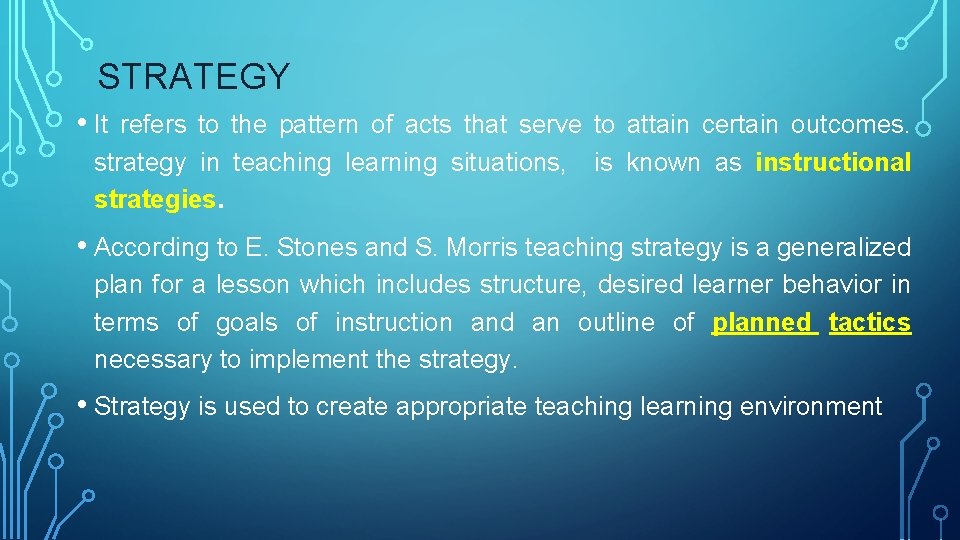 STRATEGY

• It refers to the pattern of acts that serve to attain certain outcomes. strategy in teaching learning situations, is known as instructional strategies.

• According to E. Stones and S. Morris teaching strategy is a generalized plan for a lesson which includes structure, desired learner behavior in terms of goals of instruction and an outline of planned tactics necessary to implement the strategy.

• Strategy is used to create appropriate teaching learning environment